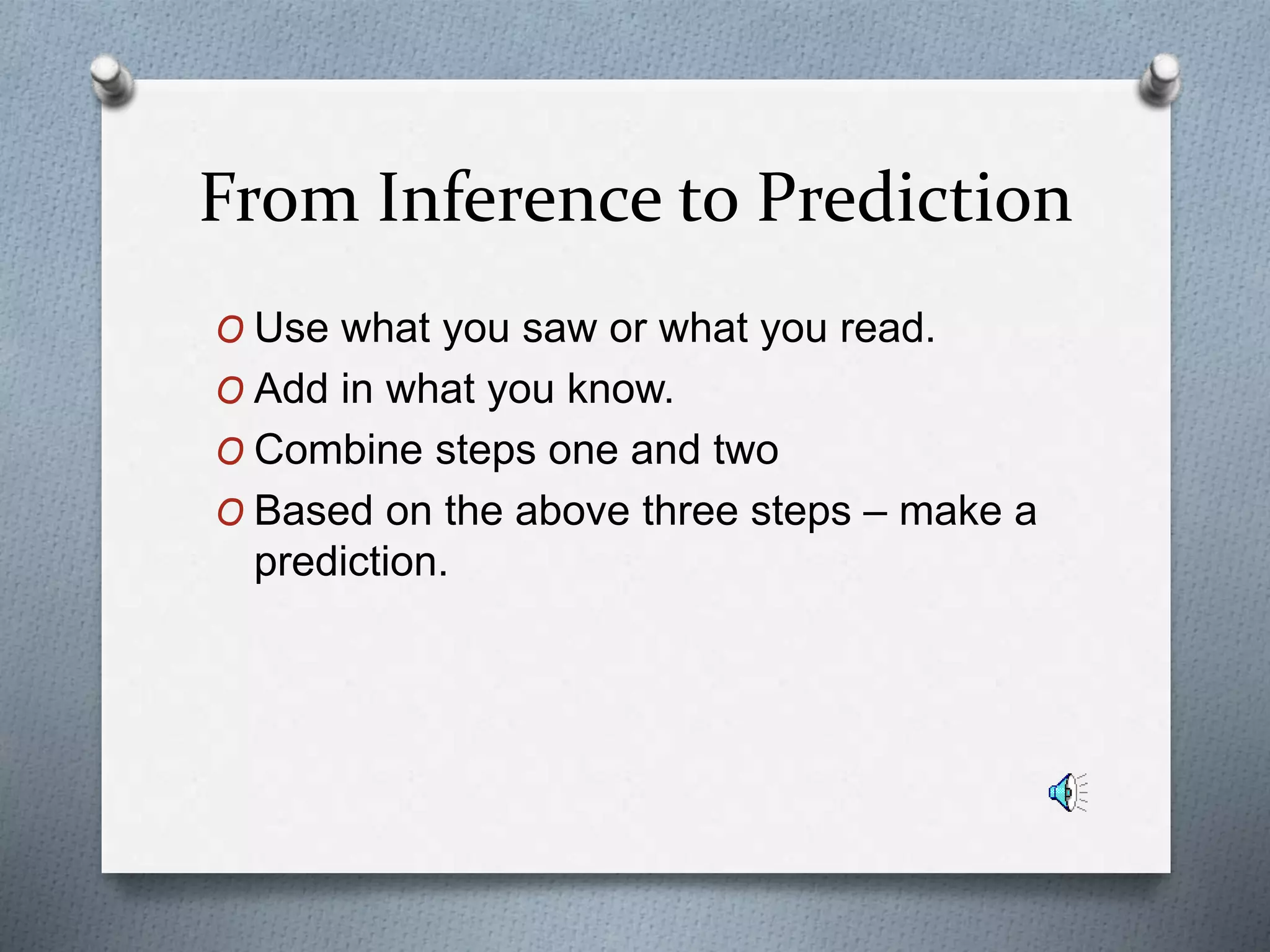 From Inference to Prediction

O Use what you saw or what you read.
O Add in what you know.
O Combine steps one and two
O Based on the above three steps – make a prediction.